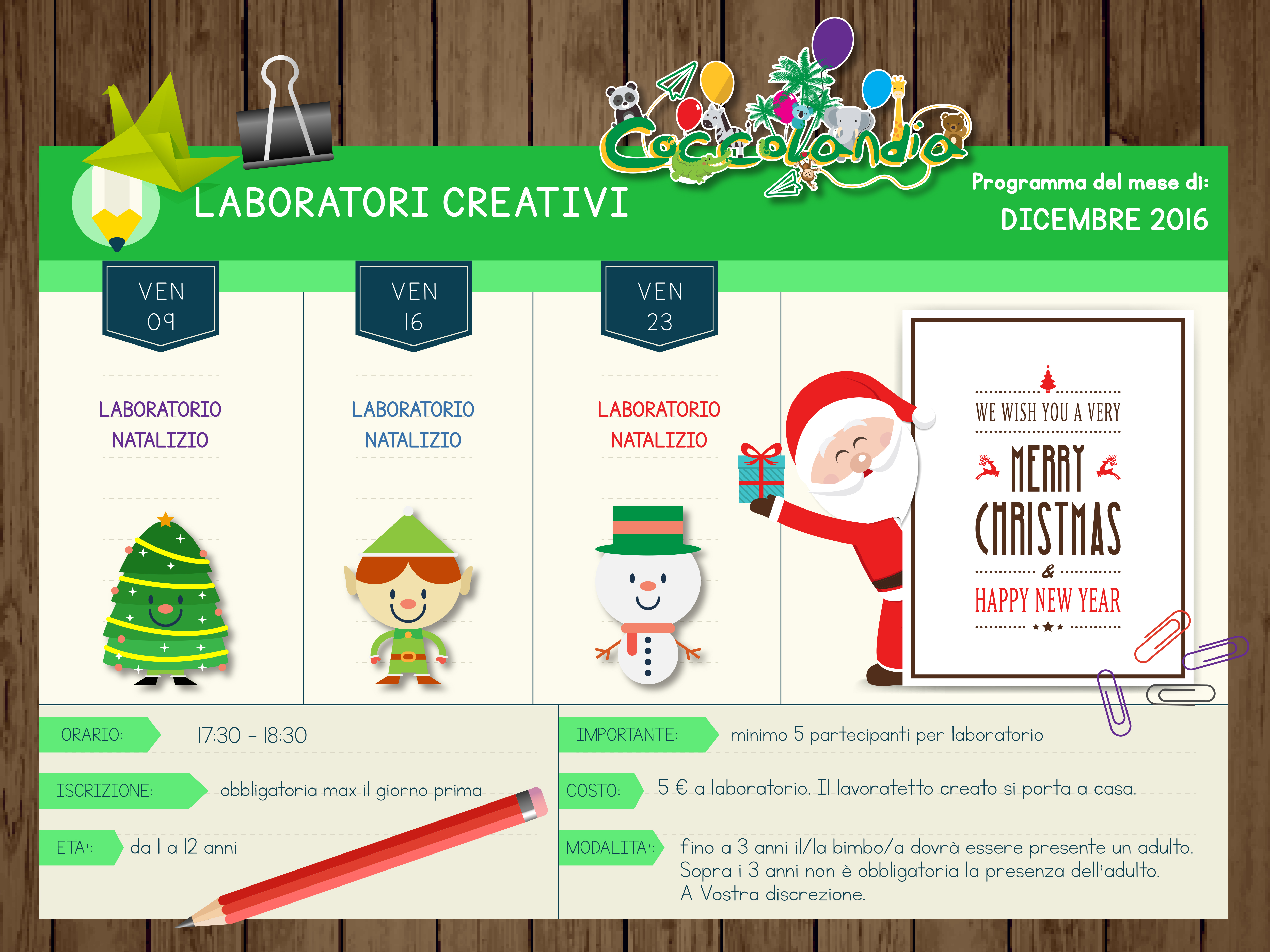 Coccolandia

LABORATORI CREATIVI

Programma del mese di:
DICEMBRE 2016

VEN
09

LABORATORIO
NATALIZIO

VEN
16

LABORATORIO
NATALIZIO

VEN
23

LABORATORIO
NATALIZIO

WE WISH YOU A VERY
MERRY
CHRISTMAS
&
HAPPY NEW YEAR

ORARIO: 17:30 - 18:30

ISCRIZIONE: obbligatoria max il giorno prima

ETA': da 1 a 12 anni

IMPORTANTE: minimo 5 partecipanti per laboratorio

COSTO: 5 € a laboratorio. Il lavoratetto creato si porta a casa.

MODALITA': fino a 3 anni il/la bimbo/a dovrà essere presente un adulto.
Sopra i 3 anni non è obbligatoria la presenza dell'adulto.
A Vostra discrezione.